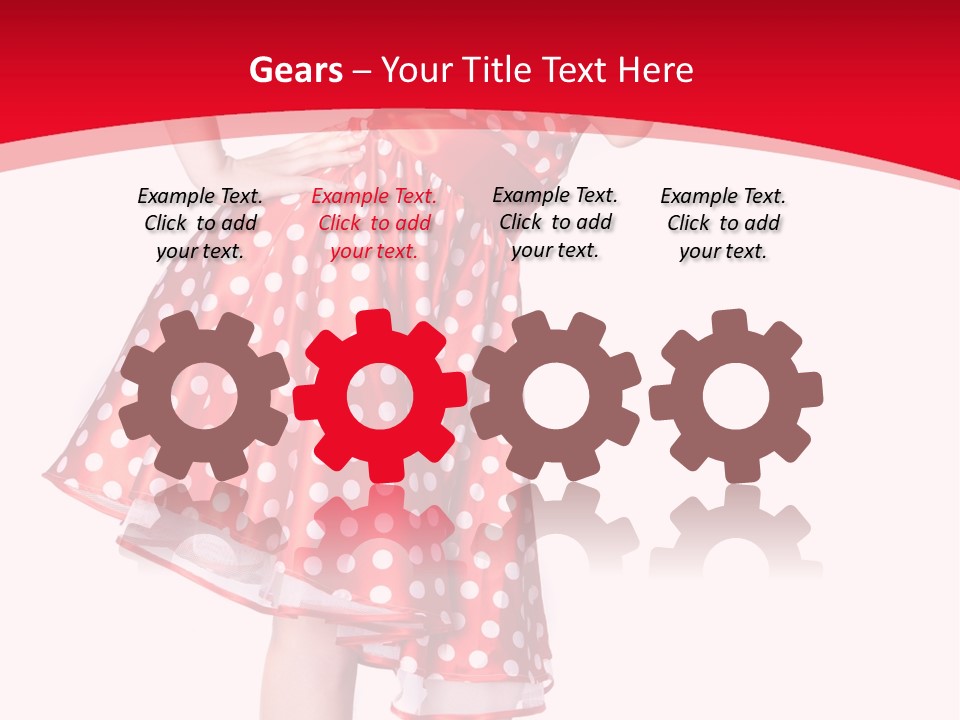 Gears – Your Title Text Here

Example Text. Click to add your text.

Example Text. Click to add your text.

Example Text. Click to add your text.

Example Text. Click to add your text.